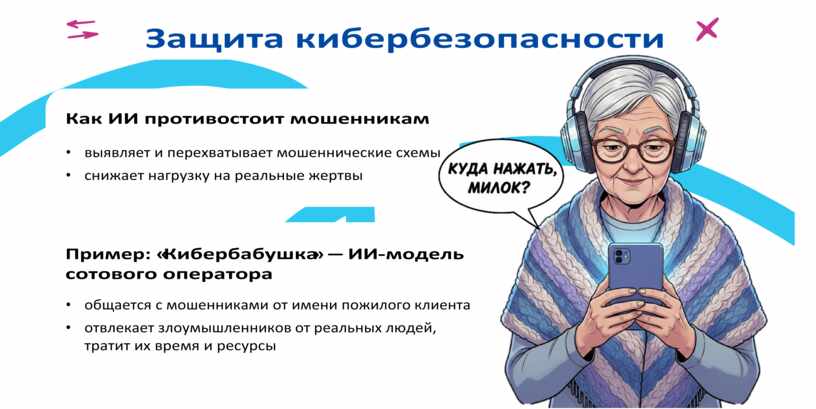 Защита кибербезопасности

Как ИИ противостоит мошенникам

• выявляет и перехватывает мошеннические схемы
• снижает нагрузку на реальные жертвы

КУДА НАЖАТЬ, МИЛОК?

Пример: «Кибербабушка» — ИИ-модель сотового оператора

• общается с мошенниками от имени пожилого клиента
• отвлекает злоумышленников от реальных людей, тратит их время и ресурсы